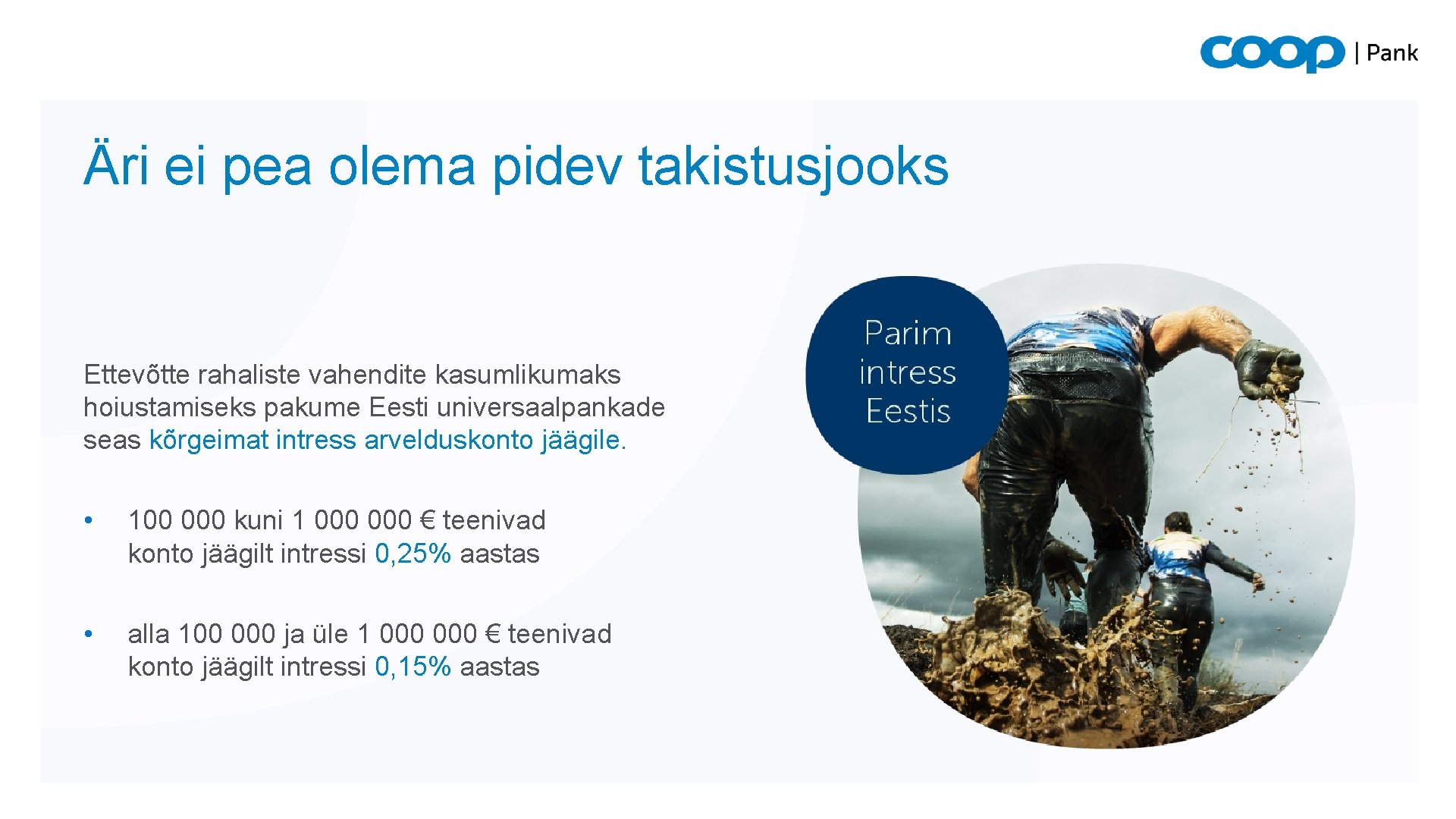 coop | Pank

Äri ei pea olema pidev takistusjooks

Ettevõtte rahaliste vahendite kasumlikumaks hoiustamiseks pakume Eesti universaalpankade seas kõrgeimat intress arvelduskonto jäägile.

• 100 000 kuni 1 000 000 € teenivad konto jäägilt intressi 0,25% aastas

• alla 100 000 ja üle 1 000 000 € teenivad konto jäägilt intressi 0,15% aastas

Parim intress Eestis